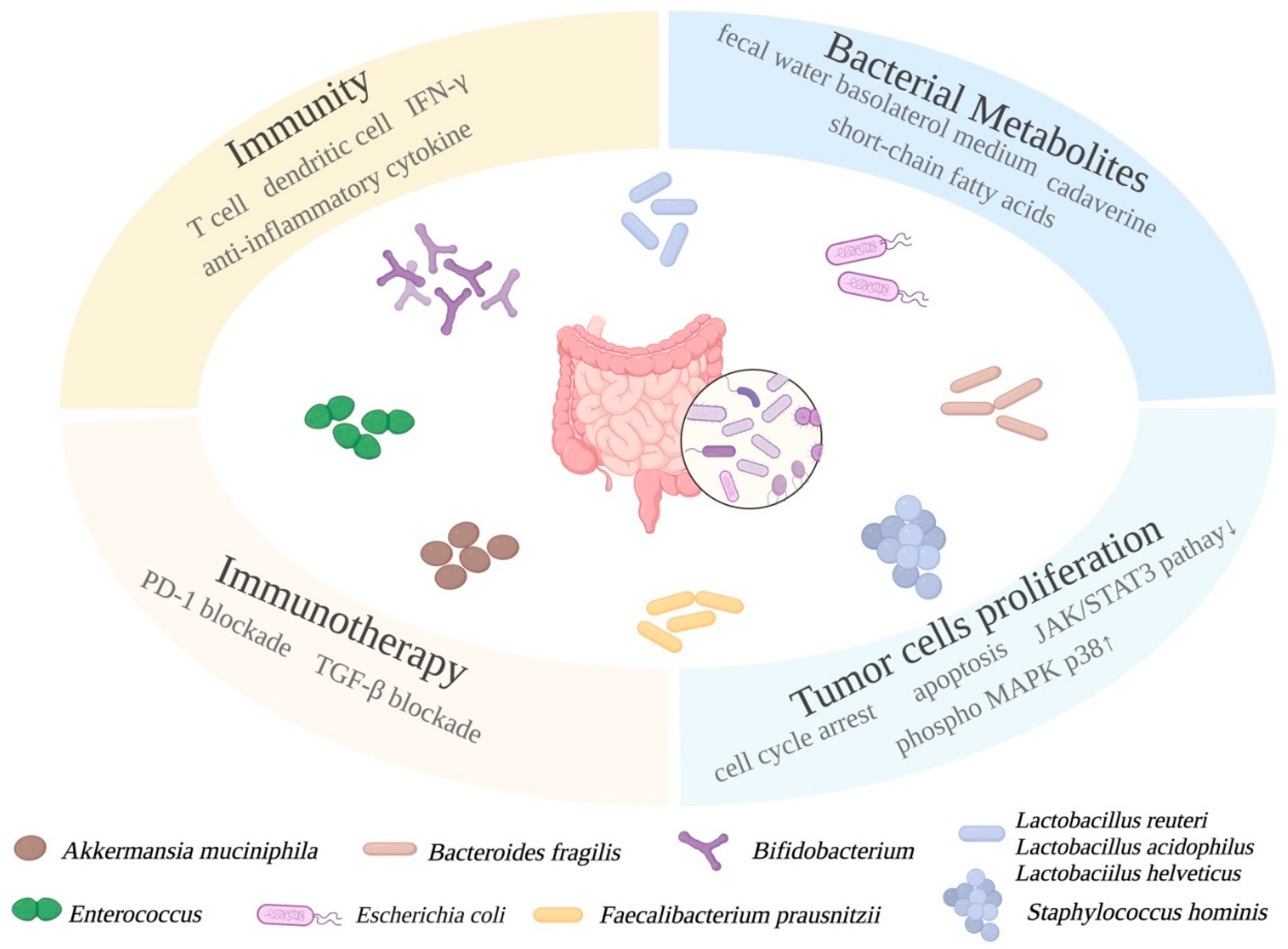 Immunity
T cell dendritic cell IFN-γ
anti-inflammatory cytokine

Bacterial Metabolites
fecal water basolaterol medium cadaverine
short-chain fatty acids

Immunotherapy
PD-1 blockade TGF-β blockade

Tumor cells proliferation
cell cycle arrest apoptosis JAK/STAT3 pathay↓
phospho MAPK p38↑

Akkermansia muciniphila
Bacteroides fragilis
Bifidobacterium
Lactobacillus reuteri
Lactobacillus acidophilus
Lactobaciilus helveticus
Enterococcus
Escherichia coli
Faecalibacterium prausnitzii
Staphylococcus hominis